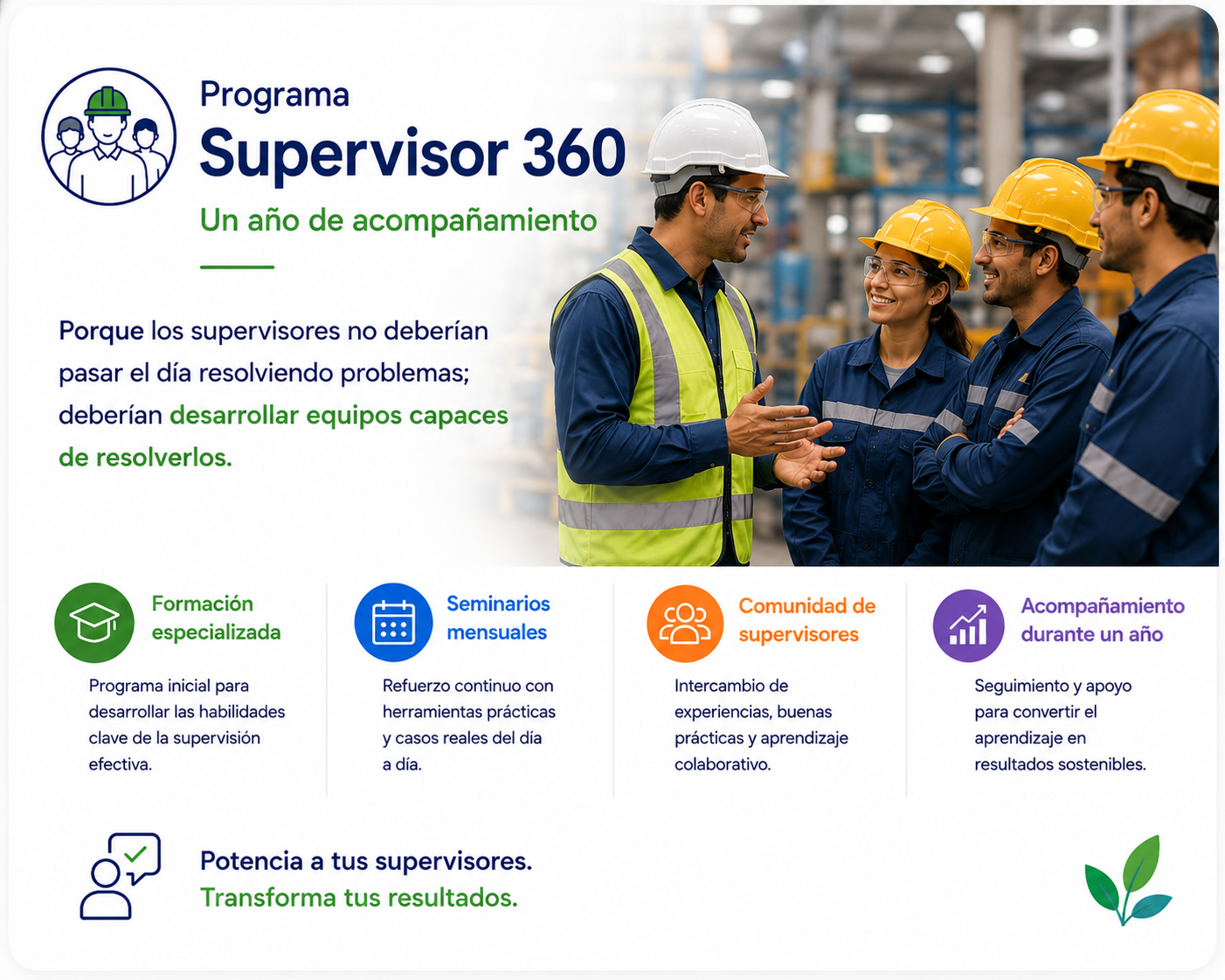 Programa
Supervisor 360
Un año de acompañamiento

Porque los supervisores no deberían pasar el día resolviendo problemas; deberían desarrollar equipos capaces de resolverlos.

Formación especializada
Programa inicial para desarrollar las habilidades clave de la supervisión efectiva.

Seminarios mensuales
Refuerzo continuo con herramientas prácticas y casos reales del día a día.

Comunidad de supervisores
Intercambio de experiencias, buenas prácticas y aprendizaje colaborativo.

Acompañamiento durante un año
Seguimiento y apoyo para convertir el aprendizaje en resultados sostenibles.

Potencia a tus supervisores.
Transforma tus resultados.